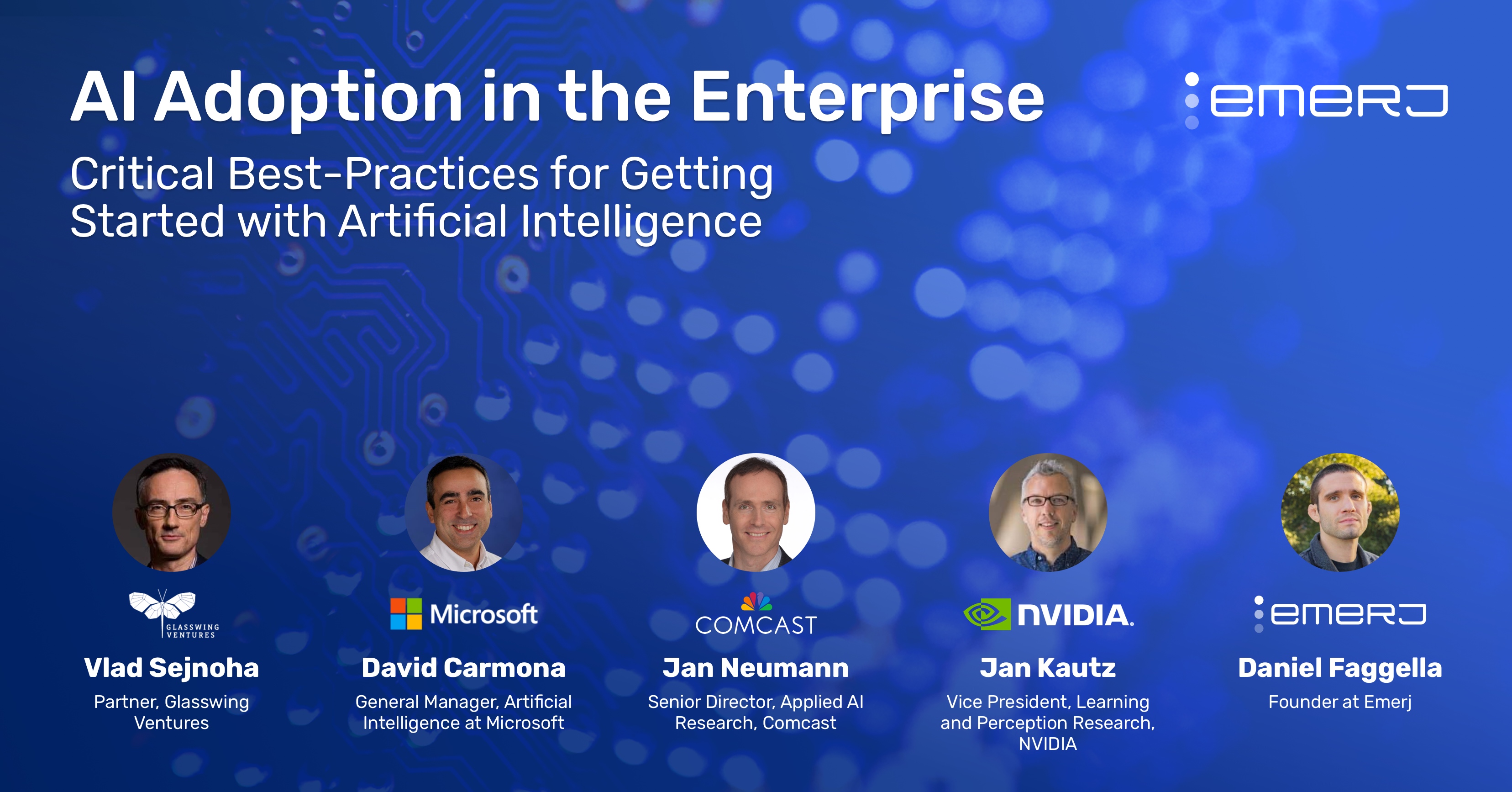 AI Adoption in the Enterprise

emerj

Critical Best-Practices for Getting Started with Artificial Intelligence

GLASSWING VENTURES

Vlad Sejnoha

Partner, Glasswing Ventures

Microsoft

David Carmona

General Manager, Artificial Intelligence at Microsoft

COMCAST

Jan Neumann

Senior Director, Applied AI Research, Comcast

NVIDIA.

Jan Kautz

Vice President, Learning and Perception Research, NVIDIA

emerj

Daniel Faggella

Founder at Emerj